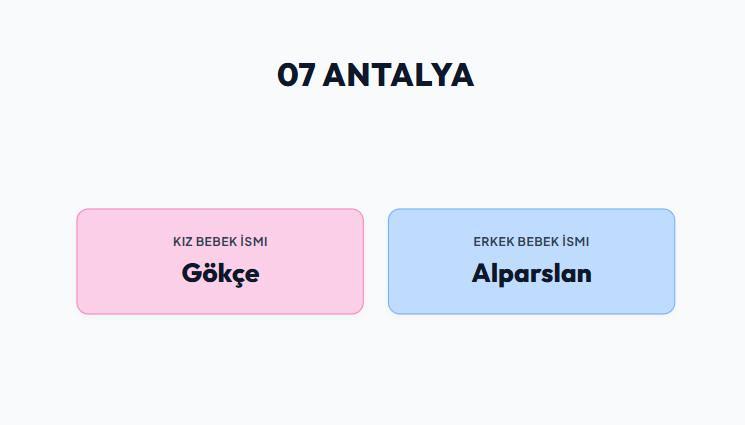 07 ANTALYA

KIZ BEBEK İSMI

Gökçe

ERKEK BEBEK İSMI

Alparslan